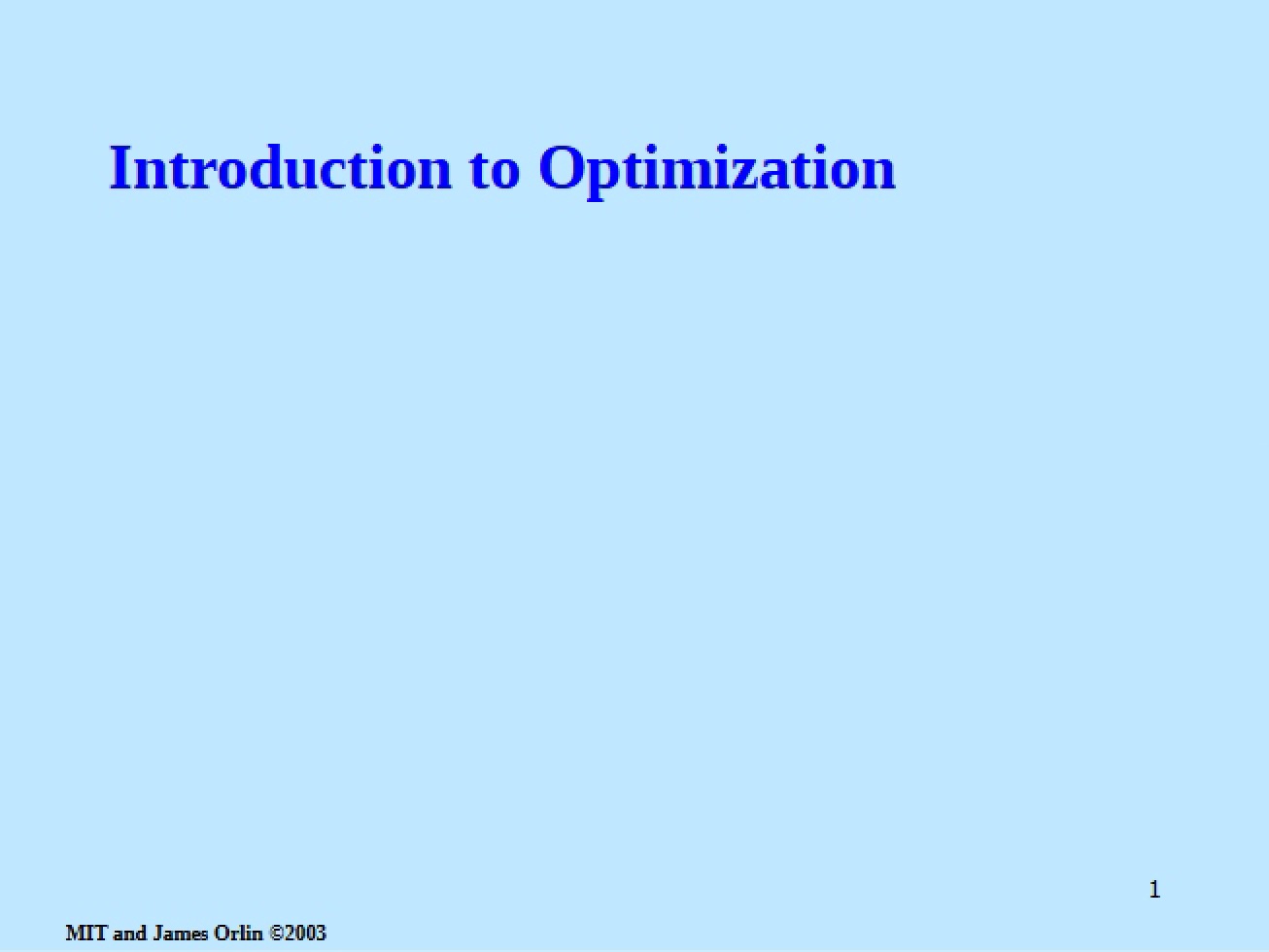 Introduction to Optimization

1

MIT and James Orlin ©2003